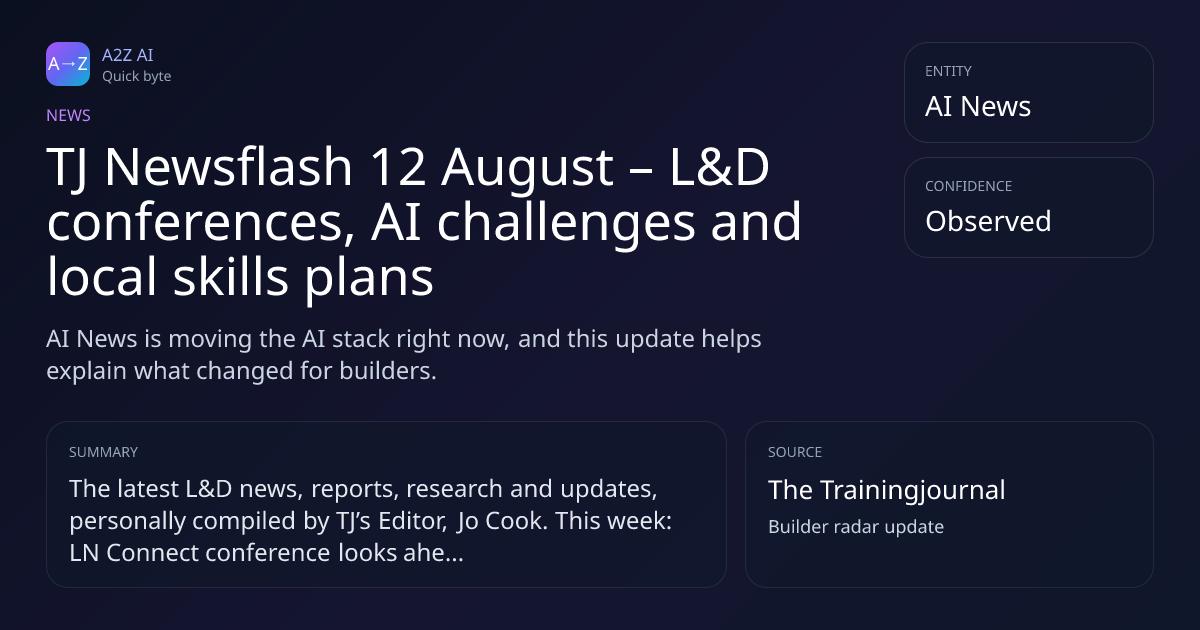 A→Z
A2Z AI
Quick byte

NEWS

TJ Newsflash 12 August – L&D conferences, AI challenges and local skills plans

AI News is moving the AI stack right now, and this update helps explain what changed for builders.

ENTITY
AI News

CONFIDENCE
Observed

SUMMARY
The latest L&D news, reports, research and updates, personally compiled by TJ's Editor, Jo Cook. This week: LN Connect conference looks ahe...

SOURCE
The Trainingjournal
Builder radar update